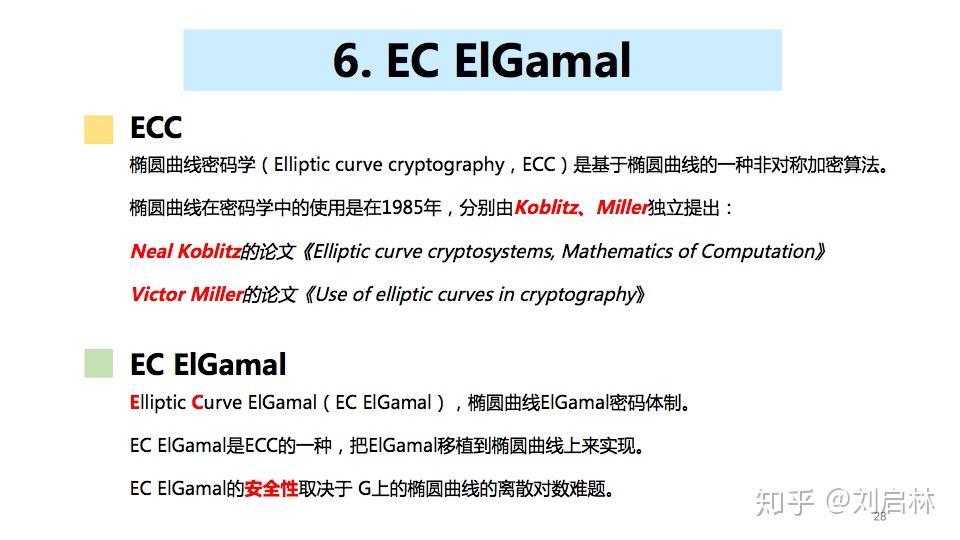 6. EC ElGamal

ECC

椭圆曲线密码学（Elliptic curve cryptography，ECC）是基于椭圆曲线的一种非对称加密算法。

椭圆曲线在密码学中的使用是在1985年，分别由Koblitz、Miller独立提出：

Neal Koblitz的论文《Elliptic curve cryptosystems, Mathematics of Computation》

Victor Miller的论文《Use of elliptic curves in cryptography》

EC ElGamal

Elliptic Curve ElGamal（EC ElGamal），椭圆曲线ElGamal密码体制。

EC ElGamal是ECC的一种，把ElGamal移植到椭圆曲线上来实现。

EC ElGamal的安全性取决于 G上的椭圆曲线的离散对数难题。

知乎 @刘启林

28